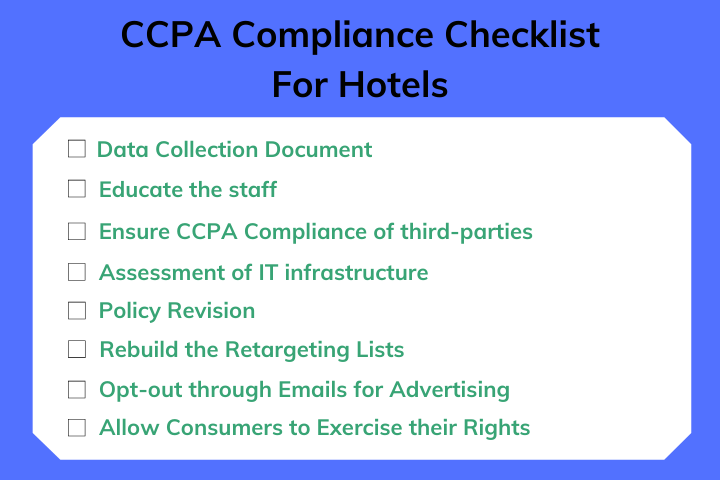 CCPA Compliance Checklist
For Hotels

☐ Data Collection Document
☐ Educate the staff
☐ Ensure CCPA Compliance of third-parties
☐ Assessment of IT infrastructure
☐ Policy Revision
☐ Rebuild the Retargeting Lists
☐ Opt-out through Emails for Advertising
☐ Allow Consumers to Exercise their Rights